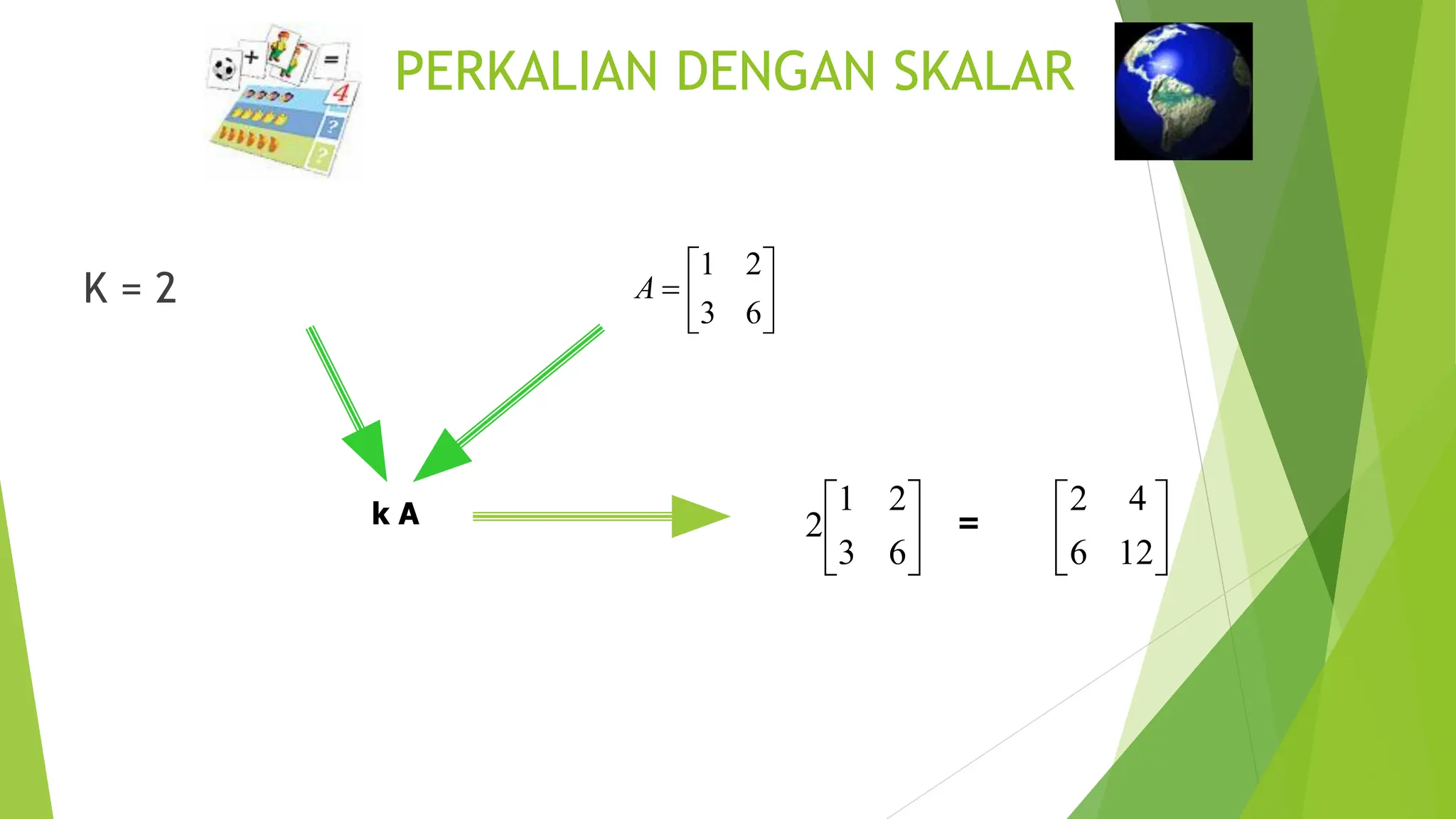 PERKALIAN DENGAN SKALAR

K = 2

$A = \begin{bmatrix} 1 & 2 \\ 3 & 6 \end{bmatrix}$

k A

$2\begin{bmatrix} 1 & 2 \\ 3 & 6 \end{bmatrix}$ = $\begin{bmatrix} 2 & 4 \\ 6 & 12 \end{bmatrix}$